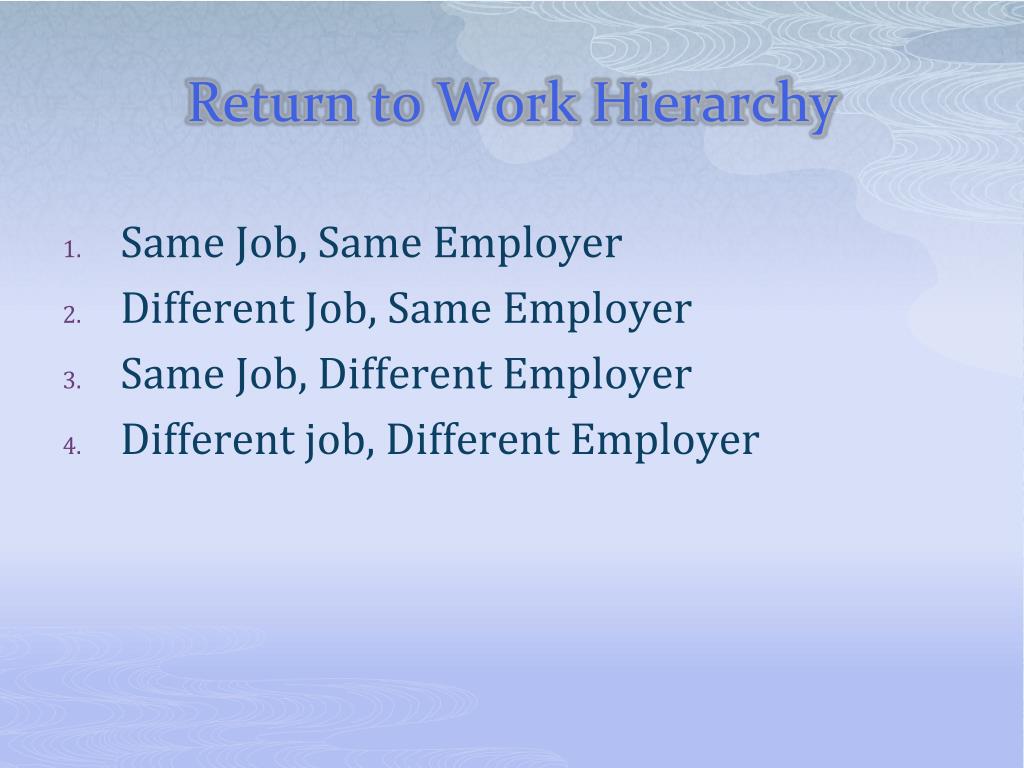 Return to Work Hierarchy

1. Same Job, Same Employer
2. Different Job, Same Employer
3. Same Job, Different Employer
4. Different job, Different Employer